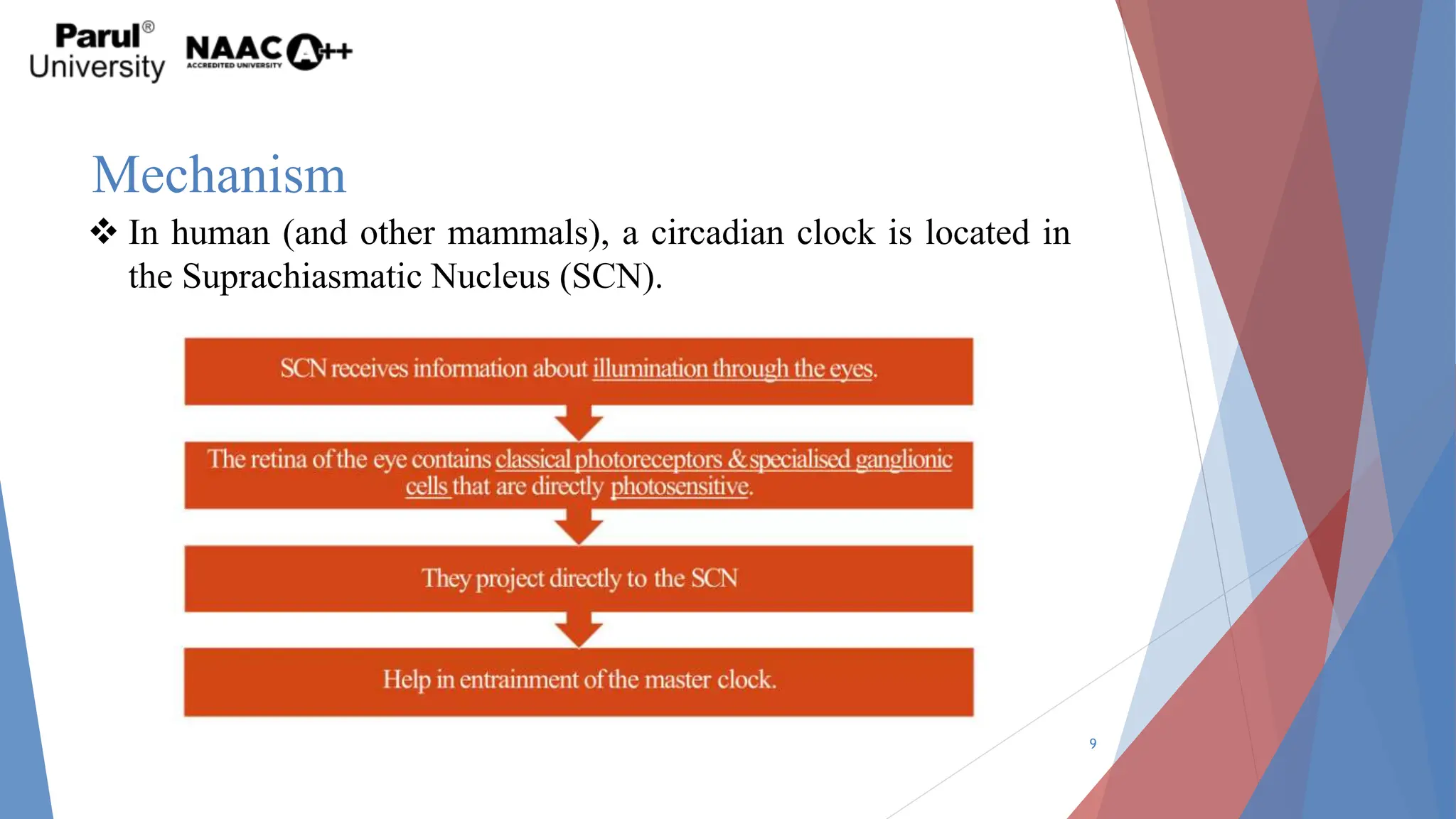 Parul® University NAAC A++ ACCREDITED UNIVERSITY

Mechanism

❖ In human (and other mammals), a circadian clock is located in the Suprachiasmatic Nucleus (SCN).

SCN receives information about illumination through the eyes.

The retina of the eye contains classical photoreceptors & specialised ganglionic cells that are directly photosensitive.

They project directly to the SCN

Help in entrainment of the master clock.

9